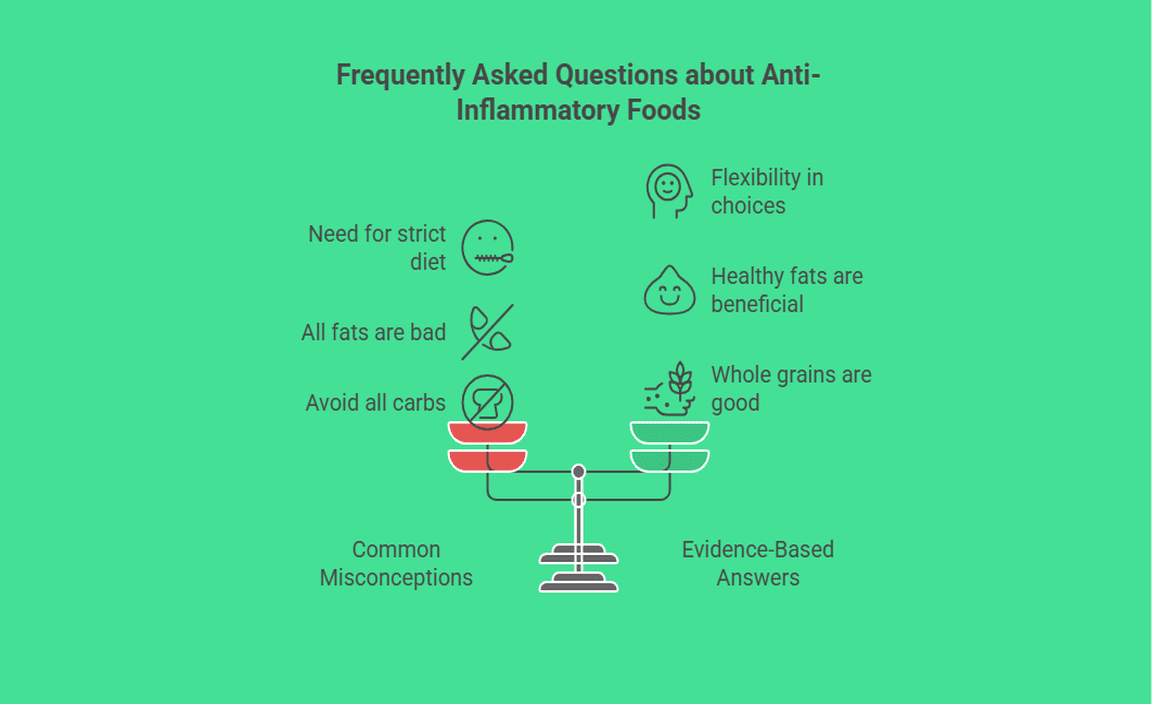 Frequently Asked Questions about Anti-Inflammatory Foods

Need for strict diet

All fats are bad

Avoid all carbs

Flexibility in choices

Healthy fats are beneficial

Whole grains are good

Common Misconceptions

Evidence-Based Answers